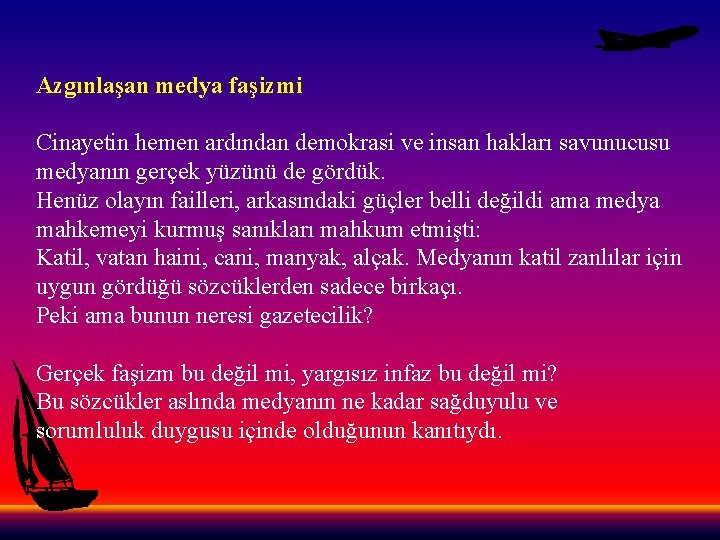 Azgınlaşan medya faşizmi

Cinayetin hemen ardından demokrasi ve insan hakları savunucusu medyanın gerçek yüzünü de gördük.
Henüz olayın failleri, arkasındaki güçler belli değildi ama medya mahkemeyi kurmuş sanıkları mahkum etmişti:
Katil, vatan haini, cani, manyak, alçak. Medyanın katil zanlılar için uygun gördüğü sözcüklerden sadece birkaçı.
Peki ama bunun neresi gazetecilik?

Gerçek faşizm bu değil mi, yargısız infaz bu değil mi?
Bu sözcükler aslında medyanın ne kadar sağduyulu ve sorumluluk duygusu içinde olduğunun kanıtıydı.